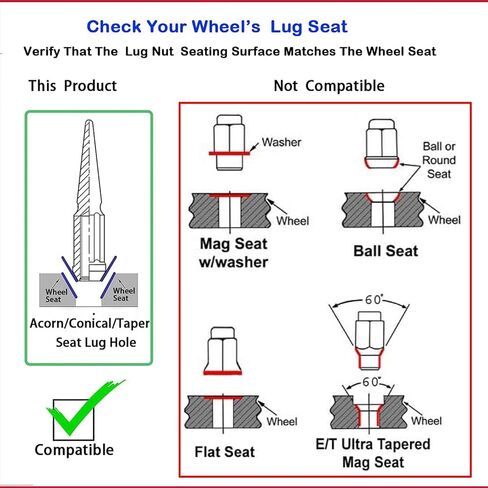 Check Your Wheel's Lug Seat

Verify That The Lug Nut Seating Surface Matches The Wheel Seat

This Product

Wheel Seat

Wheel Seat

Acorn/Conical/Taper Seat Lug Hole

Compatible

Not Compatible

Washer

Wheel

Mag Seat w/washer

Ball or Round Seat

Wheel

Ball Seat

Wheel

Flat Seat

60°

60°

Wheel

E/T Ultra Tapered Mag Seat